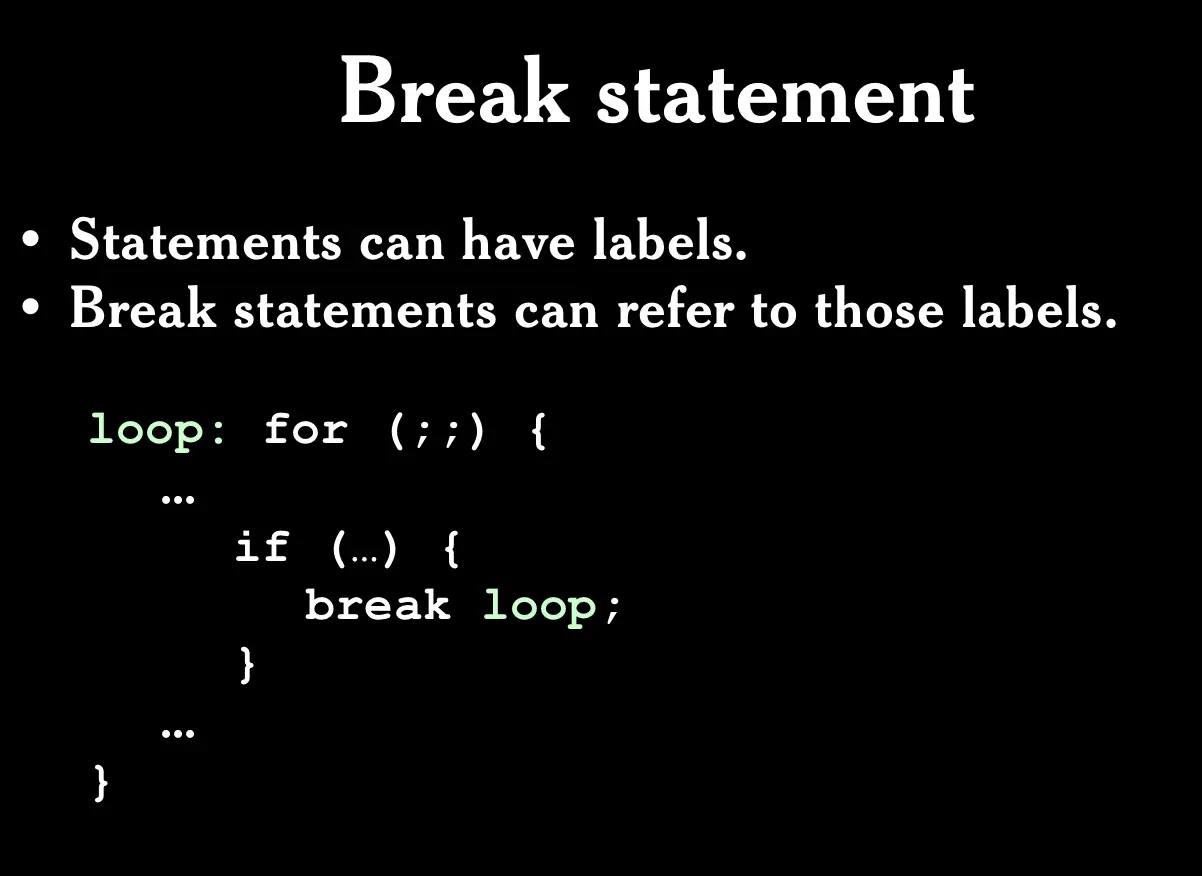 Break statement

• Statements can have labels.
• Break statements can refer to those labels.

loop: for (;;) {
 …
 if (…) {
 break loop;
 }
 …
}